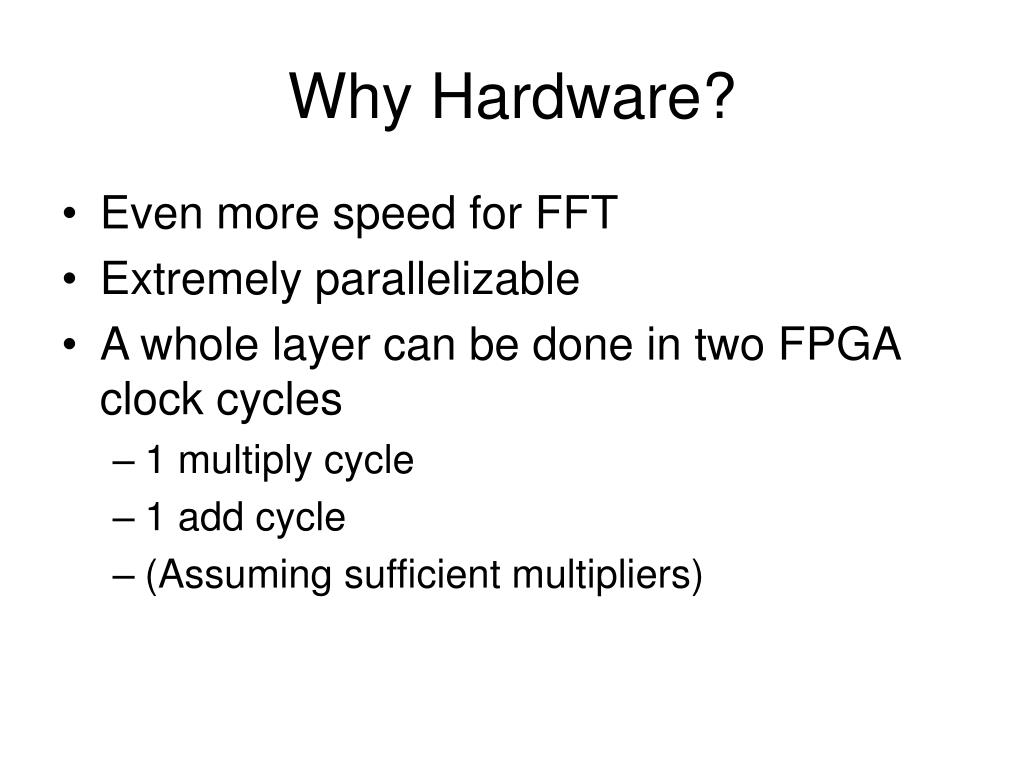 Why Hardware?

• Even more speed for FFT
• Extremely parallelizable
• A whole layer can be done in two FPGA clock cycles
– 1 multiply cycle
– 1 add cycle
– (Assuming sufficient multipliers)